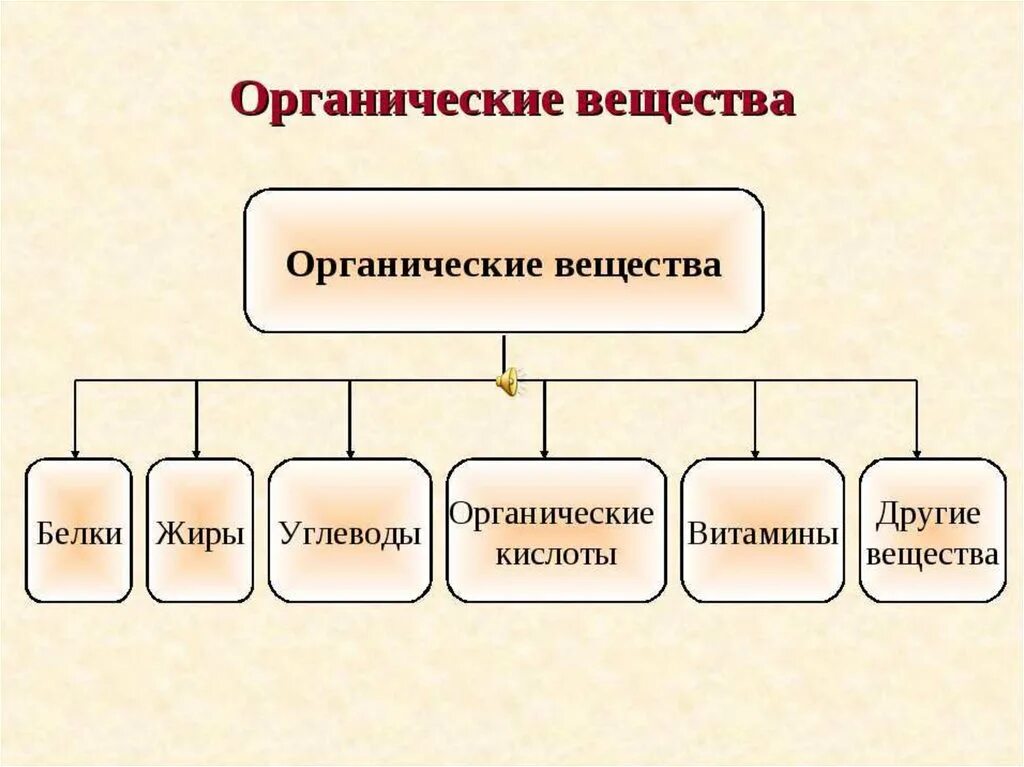 Органические вещества

Органические вещества

Белки

Жиры

Углеводы

Органические кислоты

Витамины

Другие вещества